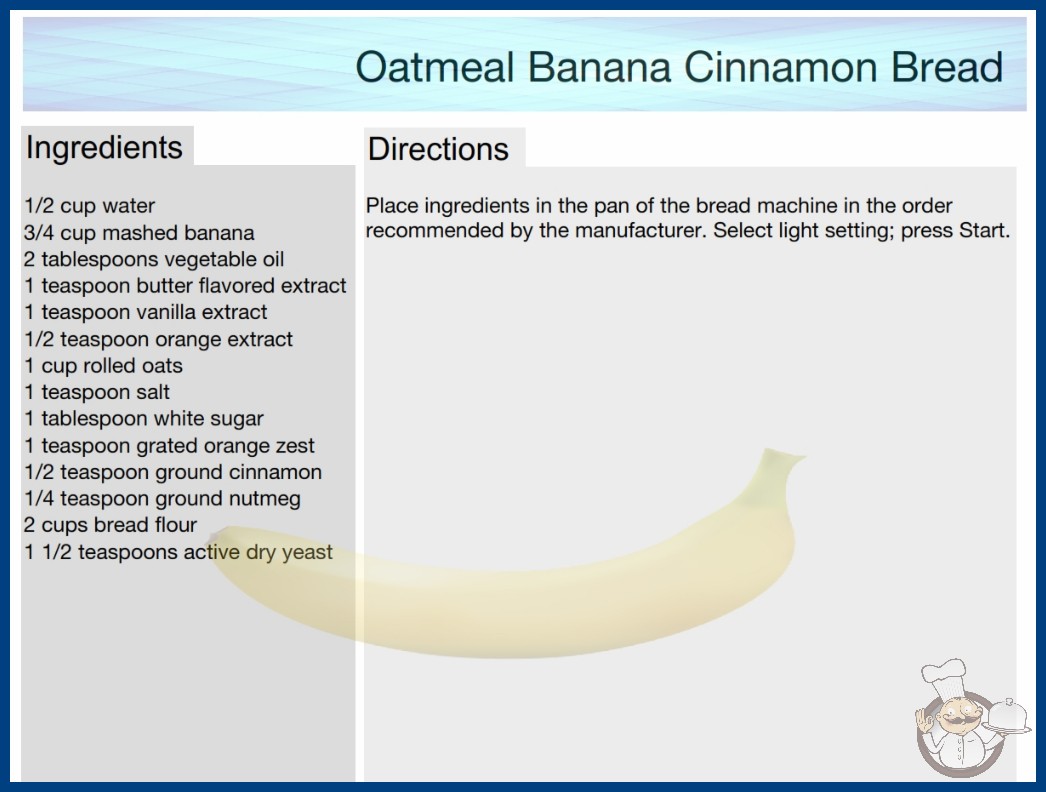 Oatmeal Banana Cinnamon Bread

Ingredients

1/2 cup water
3/4 cup mashed banana
2 tablespoons vegetable oil
1 teaspoon butter flavored extract
1 teaspoon vanilla extract
1/2 teaspoon orange extract
1 cup rolled oats
1 teaspoon salt
1 tablespoon white sugar
1 teaspoon grated orange zest
1/2 teaspoon ground cinnamon
1/4 teaspoon ground nutmeg
2 cups bread flour
1 1/2 teaspoons active dry yeast

Directions

Place ingredients in the pan of the bread machine in the order recommended by the manufacturer. Select light setting; press Start.